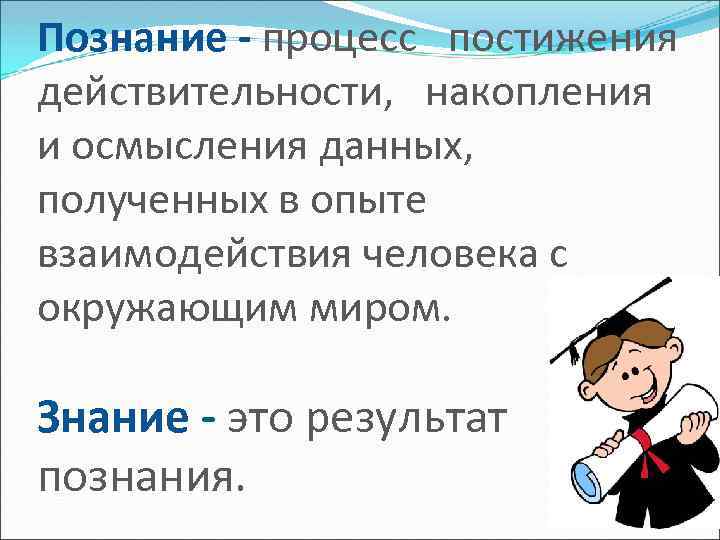 Познание - процесс постижения действительности, накопления и осмысления данных, полученных в опыте взаимодействия человека с окружающим миром.

Знание - это результат познания.